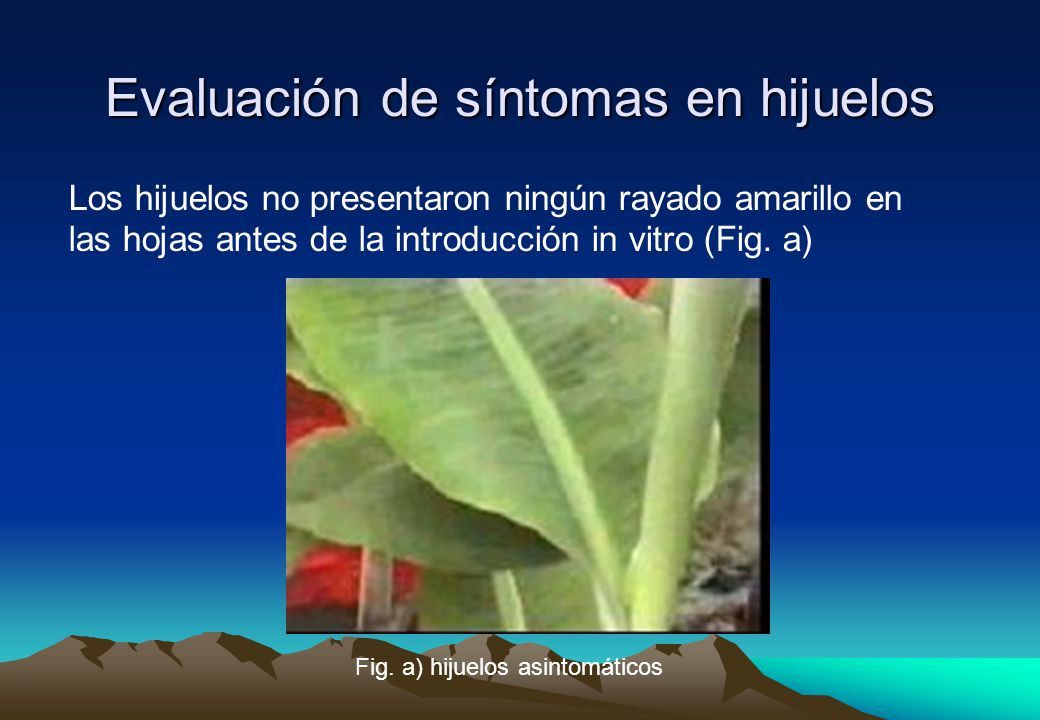 Evaluación de síntomas en hijuelos

Los hijuelos no presentaron ningún rayado amarillo en las hojas antes de la introducción in vitro (Fig. a)

Fig. a) hijuelos asintomáticos